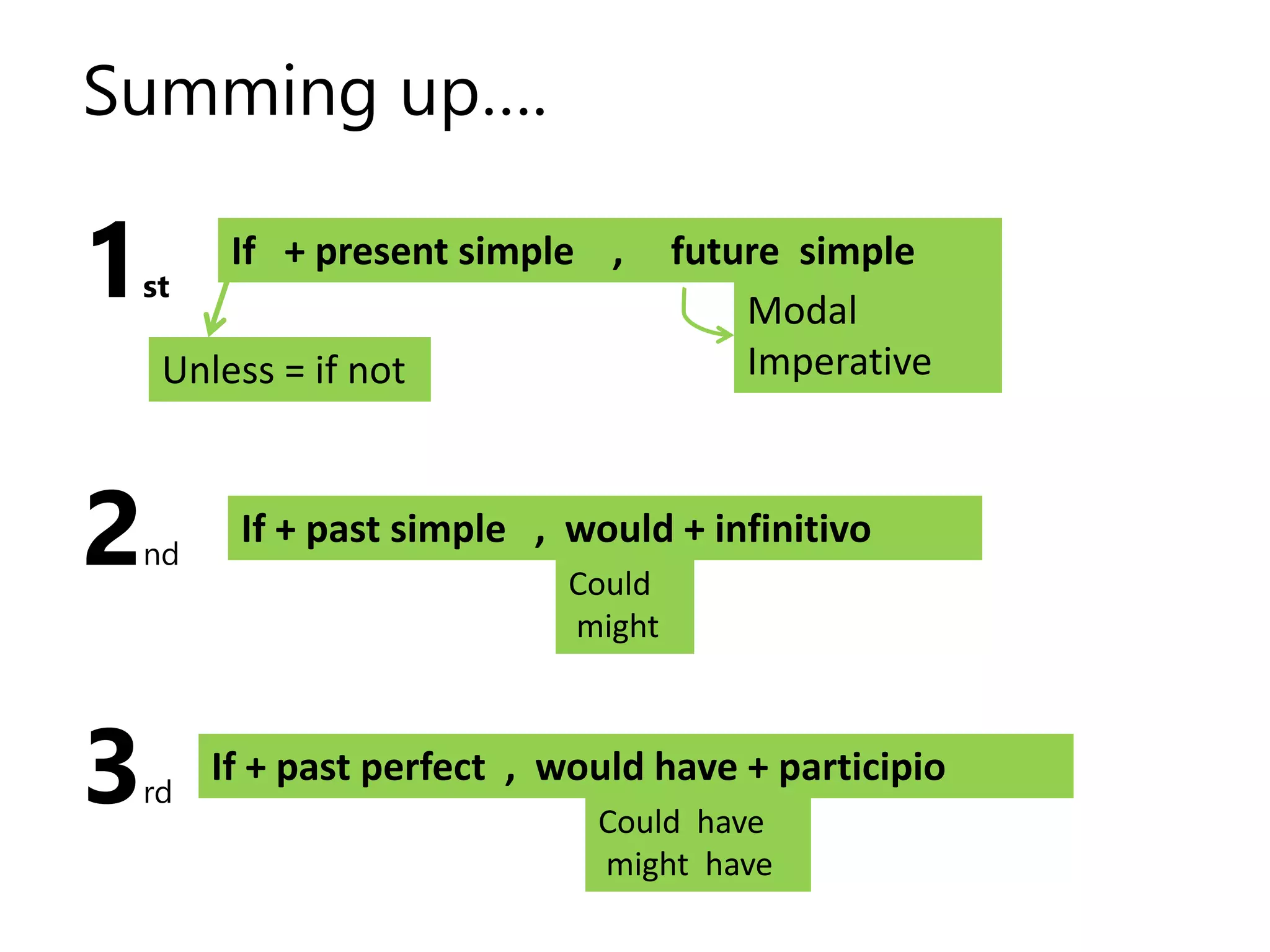 Summing up....

1 st

If + present simple , future simple

Modal
Imperative

Unless = if not

2 nd

If + past simple , would + infinitivo

Could
might

3 rd

If + past perfect , would have + participio

Could have
might have